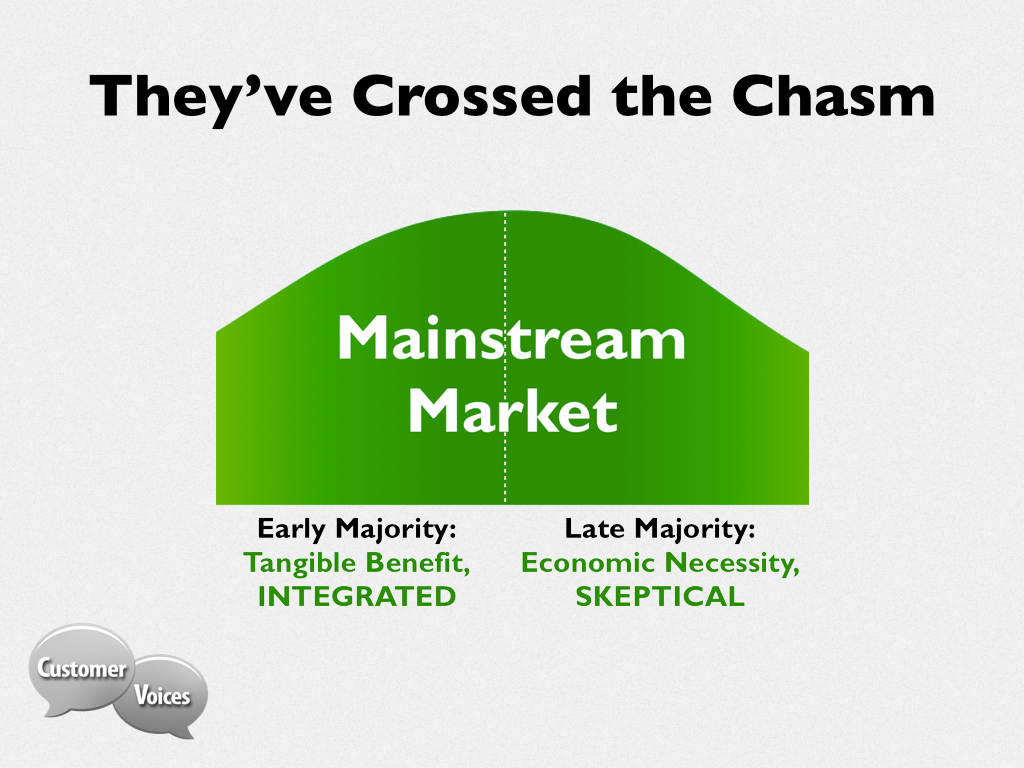 They've Crossed the Chasm

Mainstream Market

Early Majority:
Tangible Benefit, INTEGRATED

Late Majority:
Economic Necessity, SKEPTICAL

Customer Voices